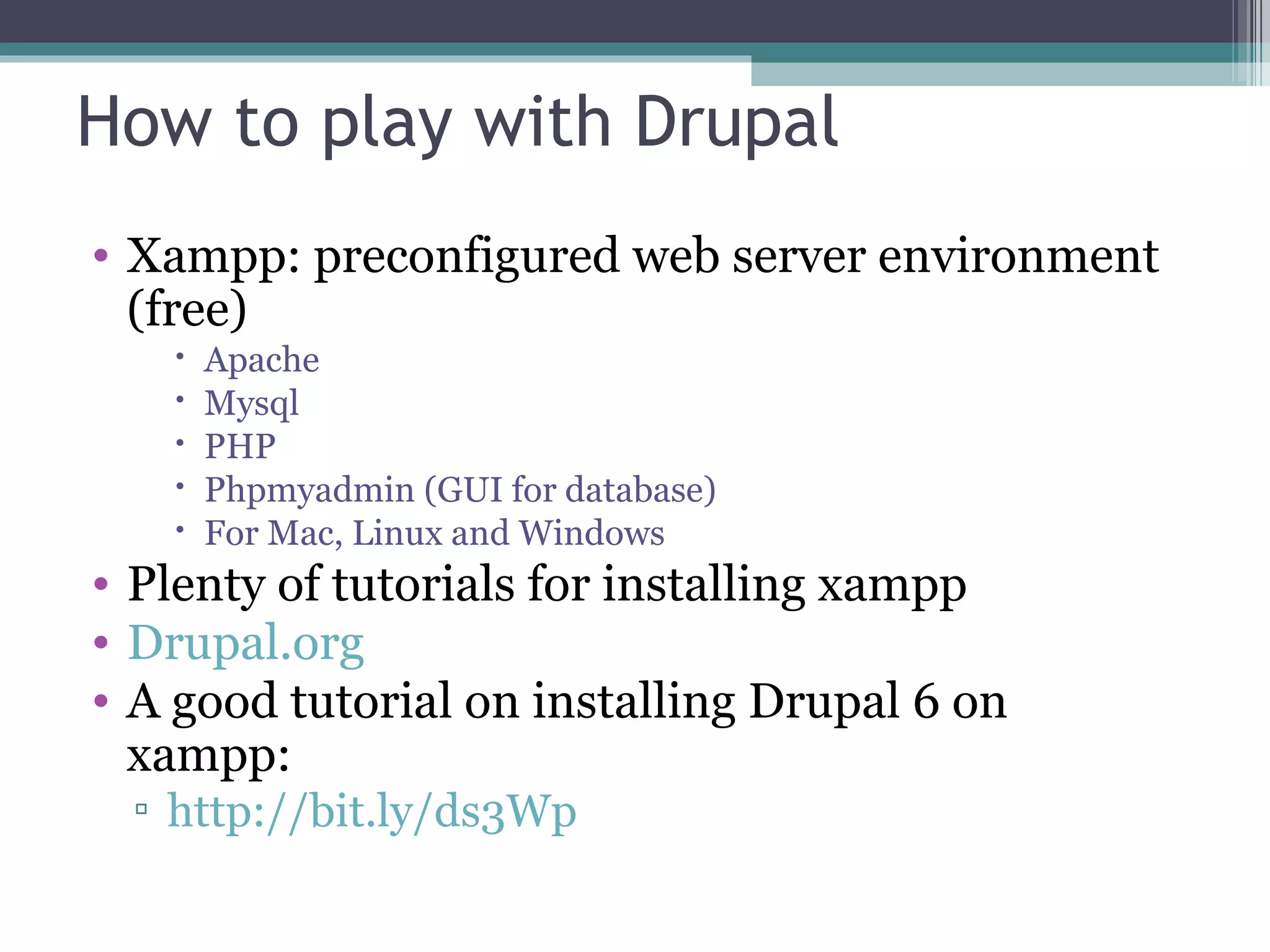 How to play with Drupal

• Xampp: preconfigured web server environment (free)
  • Apache
  • Mysql
  • PHP
  • Phpmyadmin (GUI for database)
  • For Mac, Linux and Windows
• Plenty of tutorials for installing xampp
• Drupal.org
• A good tutorial on installing Drupal 6 on xampp:
  ▫ http://bit.ly/ds3Wp